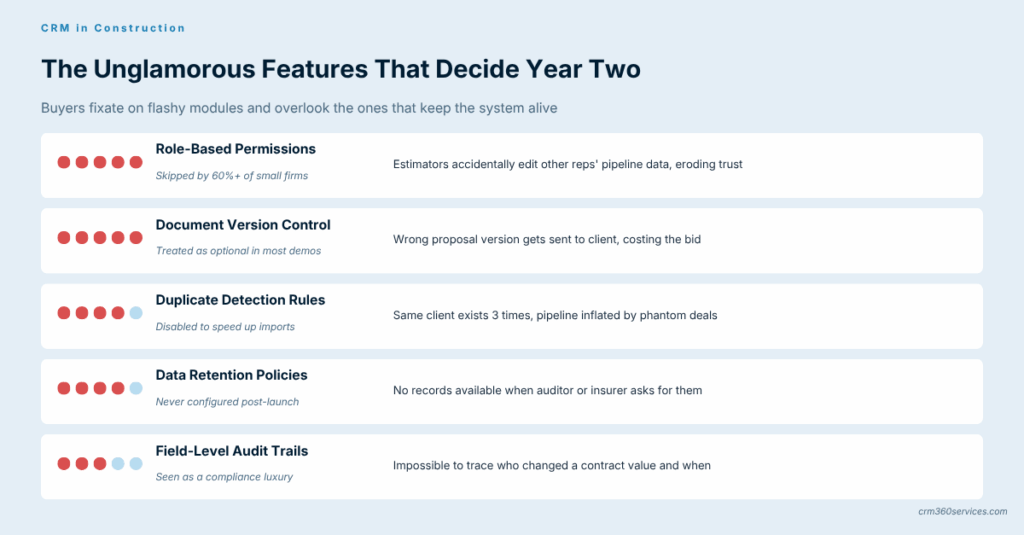 CRM in Construction

The Unglamorous Features That Decide Year Two

Buyers fixate on flashy modules and overlook the ones that keep the system alive

Role-Based Permissions
Skipped by 60%+ of small firms
Estimators accidentally edit other reps' pipeline data, eroding trust

Document Version Control
Treated as optional in most demos
Wrong proposal version gets sent to client, costing the bid

Duplicate Detection Rules
Disabled to speed up imports
Same client exists 3 times, pipeline inflated by phantom deals

Data Retention Policies
Never configured post-launch
No records available when auditor or insurer asks for them

Field-Level Audit Trails
Seen as a compliance luxury
Impossible to trace who changed a contract value and when

crm360services.com